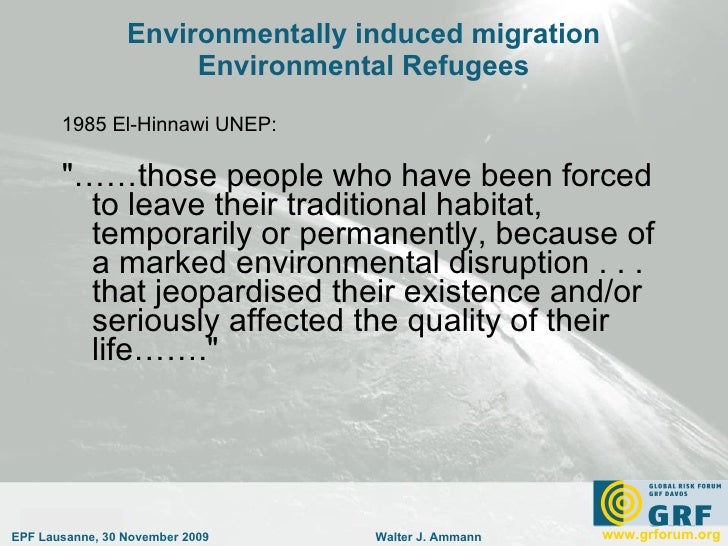 Environmentally induced migration
Environmental Refugees

1985 El-Hinnawi UNEP:

"……those people who have been forced to leave their traditional habitat, temporarily or permanently, because of a marked environmental disruption . . . that jeopardised their existence and/or seriously affected the quality of their life……."

EPF Lausanne, 30 November 2009

Walter J. Ammann

GLOBAL RISK FORUM
GRF DAVOS
GRF
www.grforum.org